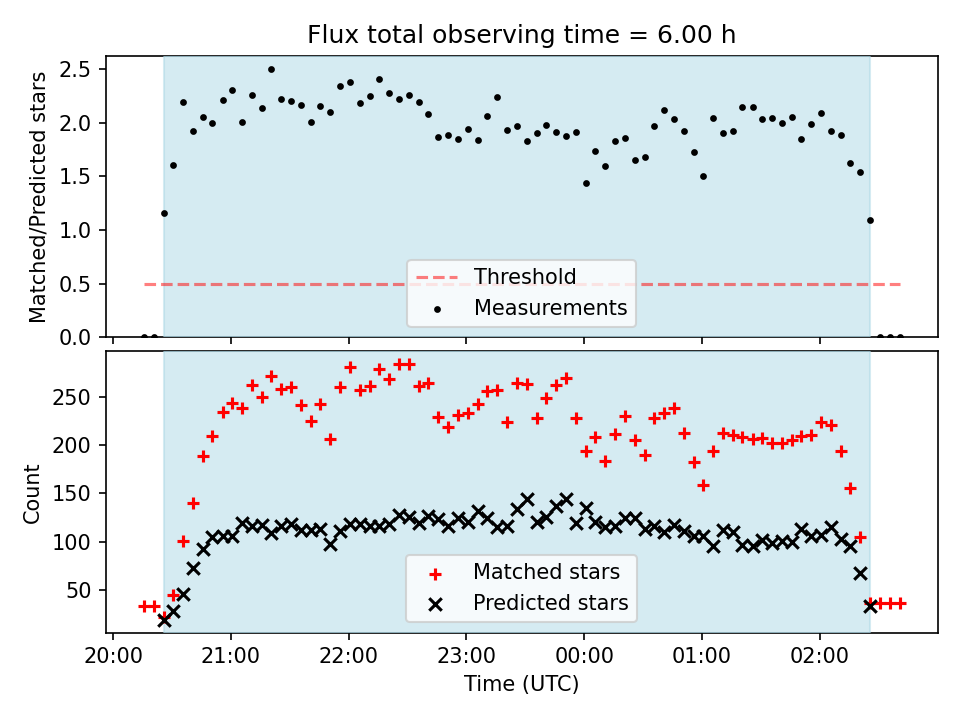 Flux total observing time = 6.00 h

Matched/Predicted stars

2.5
2.0
1.5
1.0
0.5
0.0

Threshold
Measurements

Count

250
200
150
100
50

Matched stars
Predicted stars

20:00
21:00
22:00
23:00
00:00
01:00
02:00

Time (UTC)